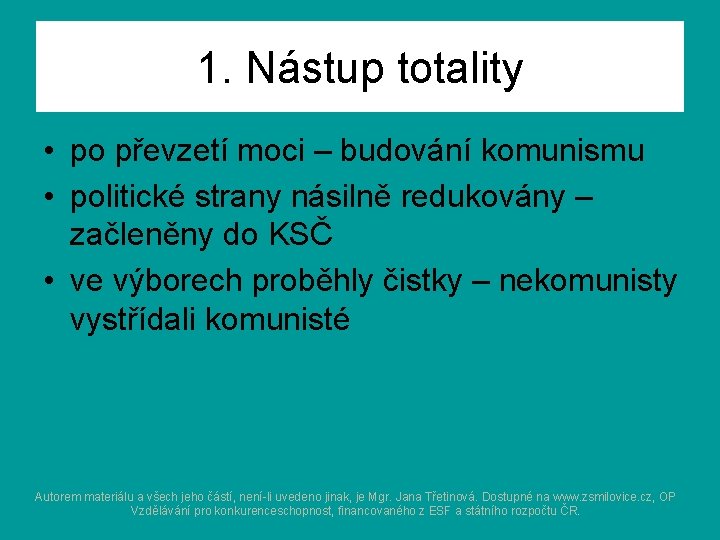 1. Nástup totality

• po převzetí moci – budování komunismu
• politické strany násilně redukovány – začleněny do KSČ
• ve výborech proběhly čistky – nekomunisty vystřídali komunisté

Autorem materiálu a všech jeho částí, není-li uvedeno jinak, je Mgr. Jana Třetinová. Dostupné na www.zsmilovice.cz, OP Vzdělávání pro konkurenceschopnost, financovaného z ESF a státního rozpočtu ČR.